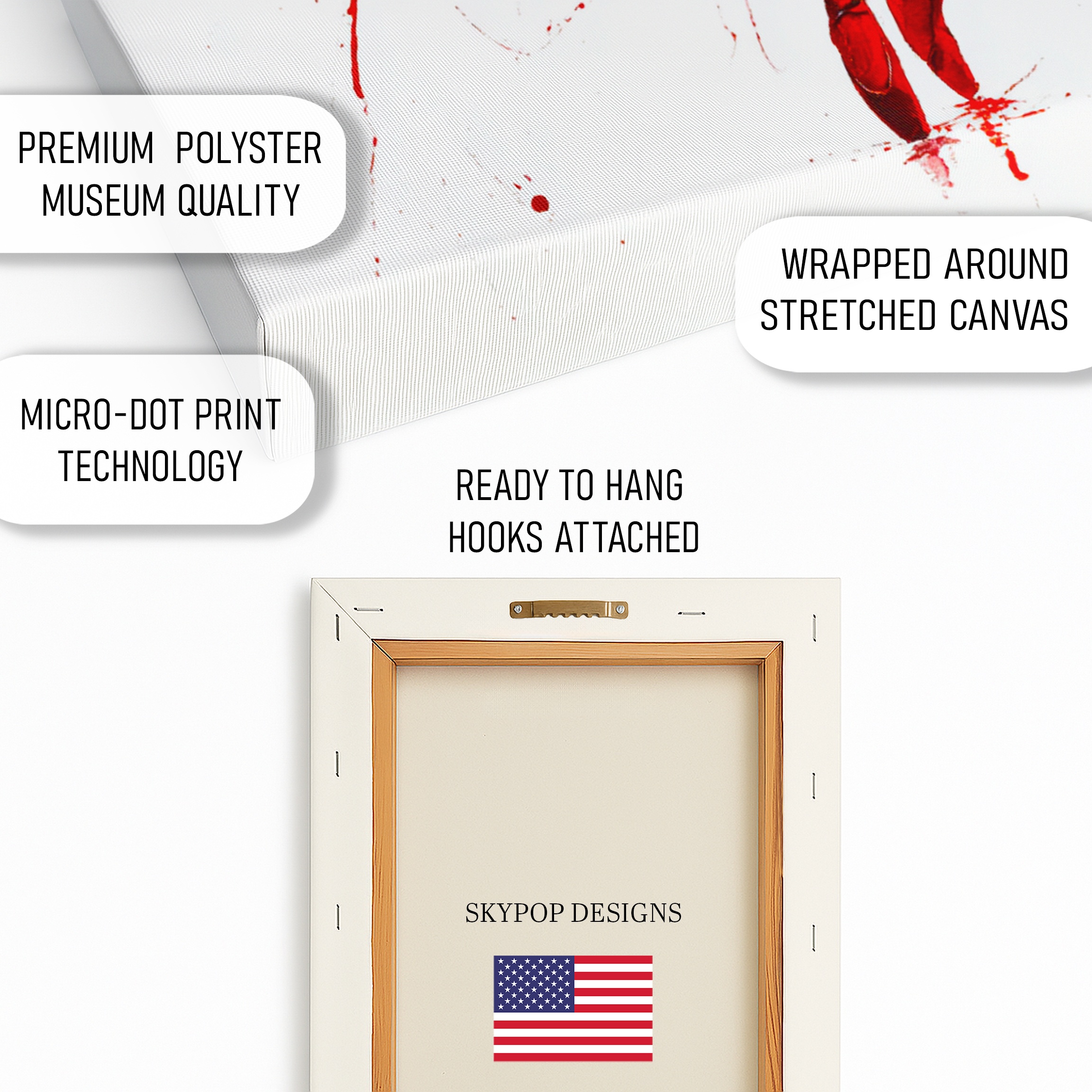 PREMIUM POLYSTER
MUSEUM QUALITY

WRAPPED AROUND
STRETCHED CANVAS

MICRO-DOT PRINT
TECHNOLOGY

READY TO HANG
HOOKS ATTACHED

SKYPOP DESIGNS